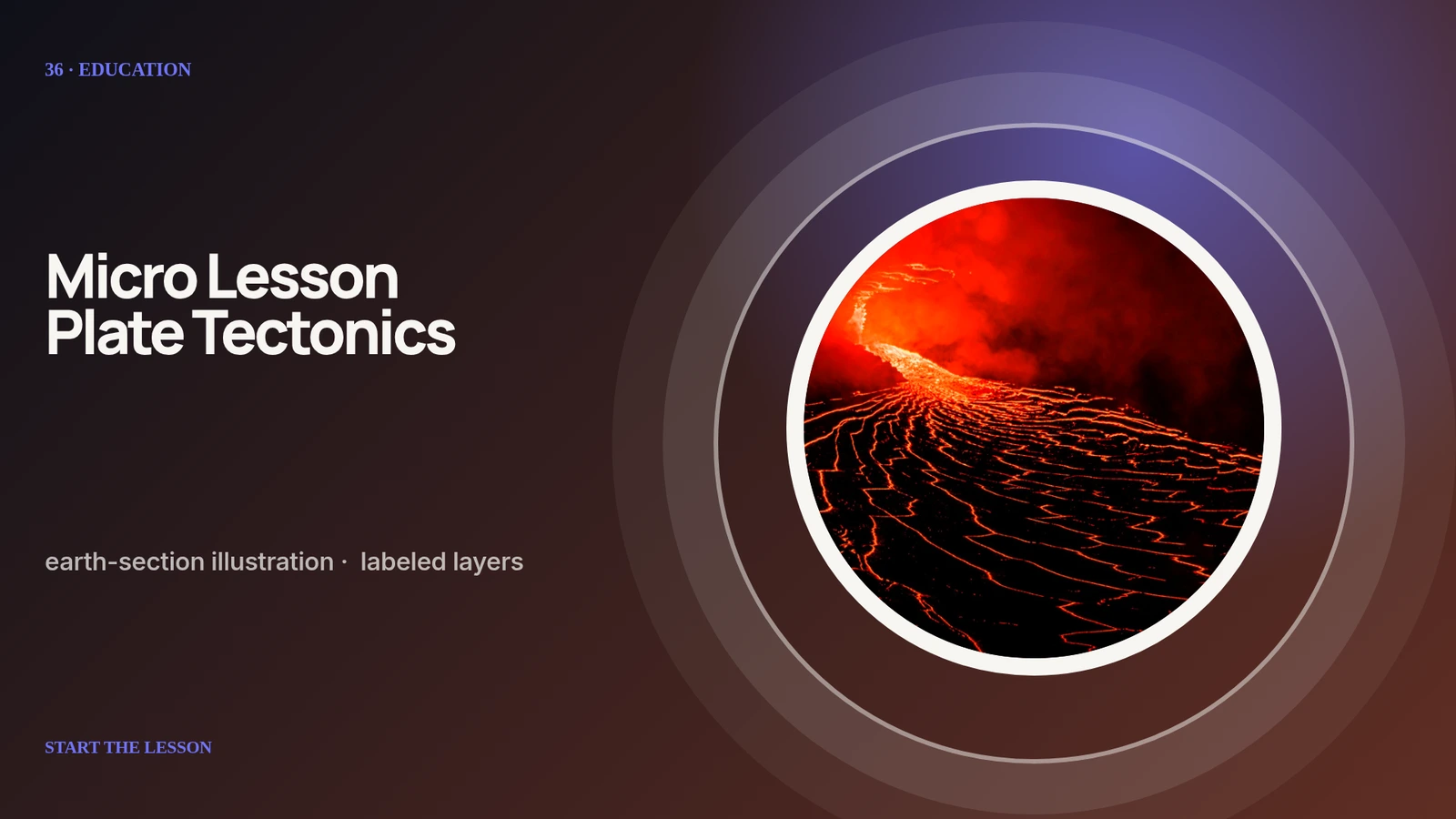 36 · EDUCATION

Micro Lesson
Plate Tectonics

earth-section illustration · labeled layers

START THE LESSON